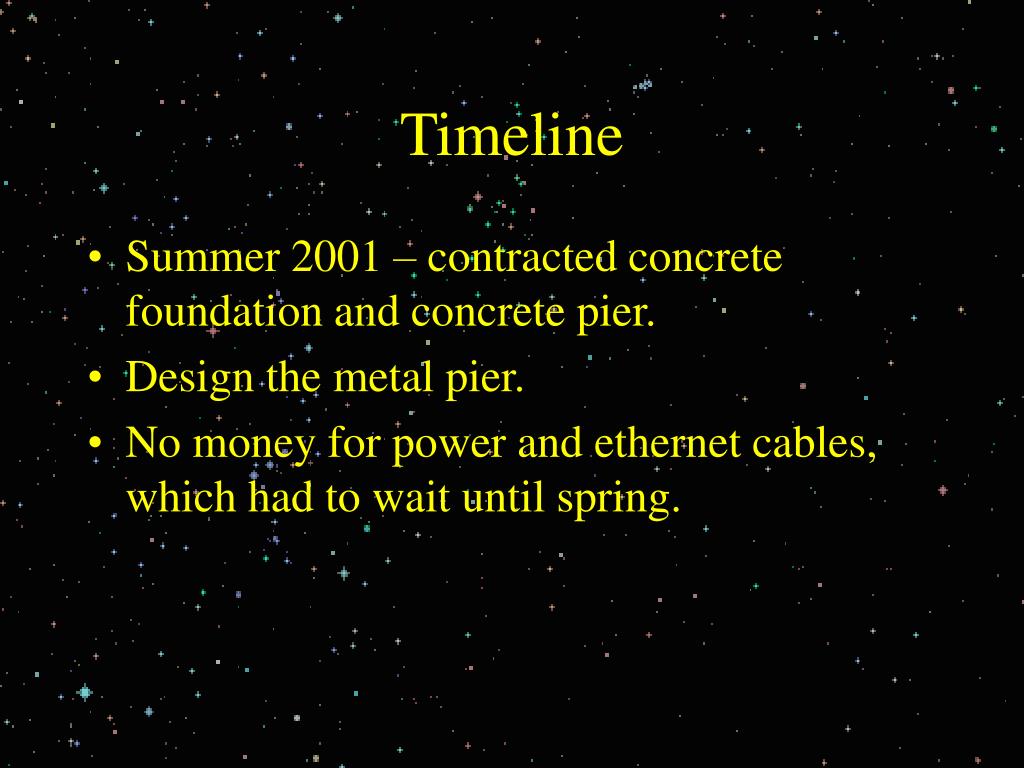 Timeline

• Summer 2001 – contracted concrete foundation and concrete pier.
• Design the metal pier.
• No money for power and ethernet cables, which had to wait until spring.